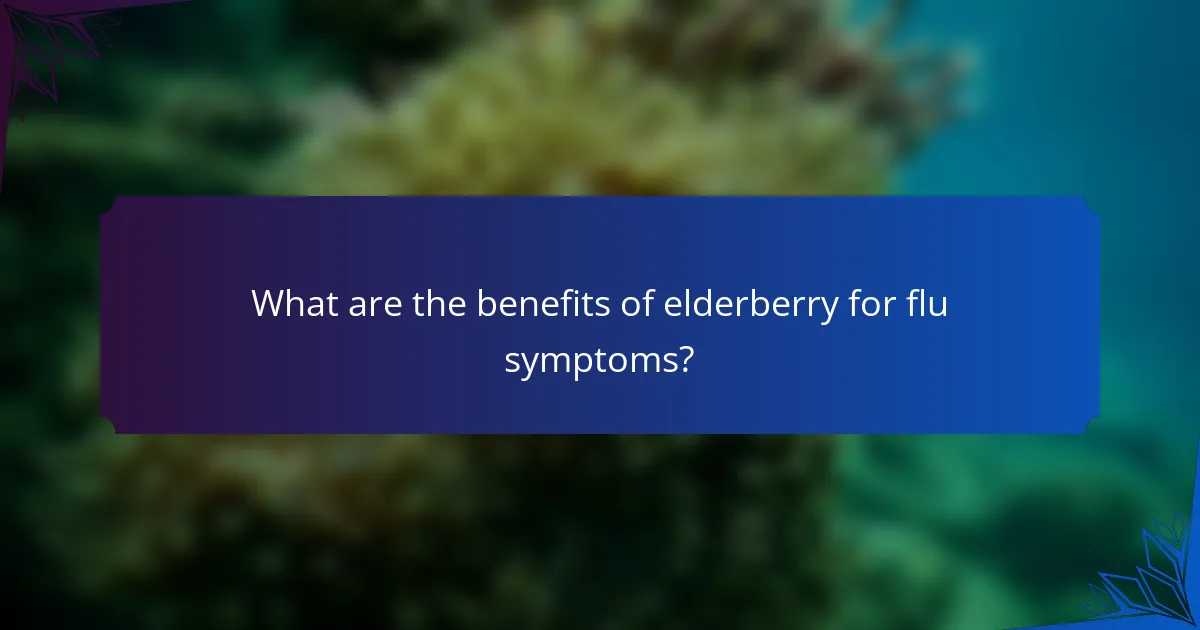 What are the benefits of elderberry for flu symptoms?